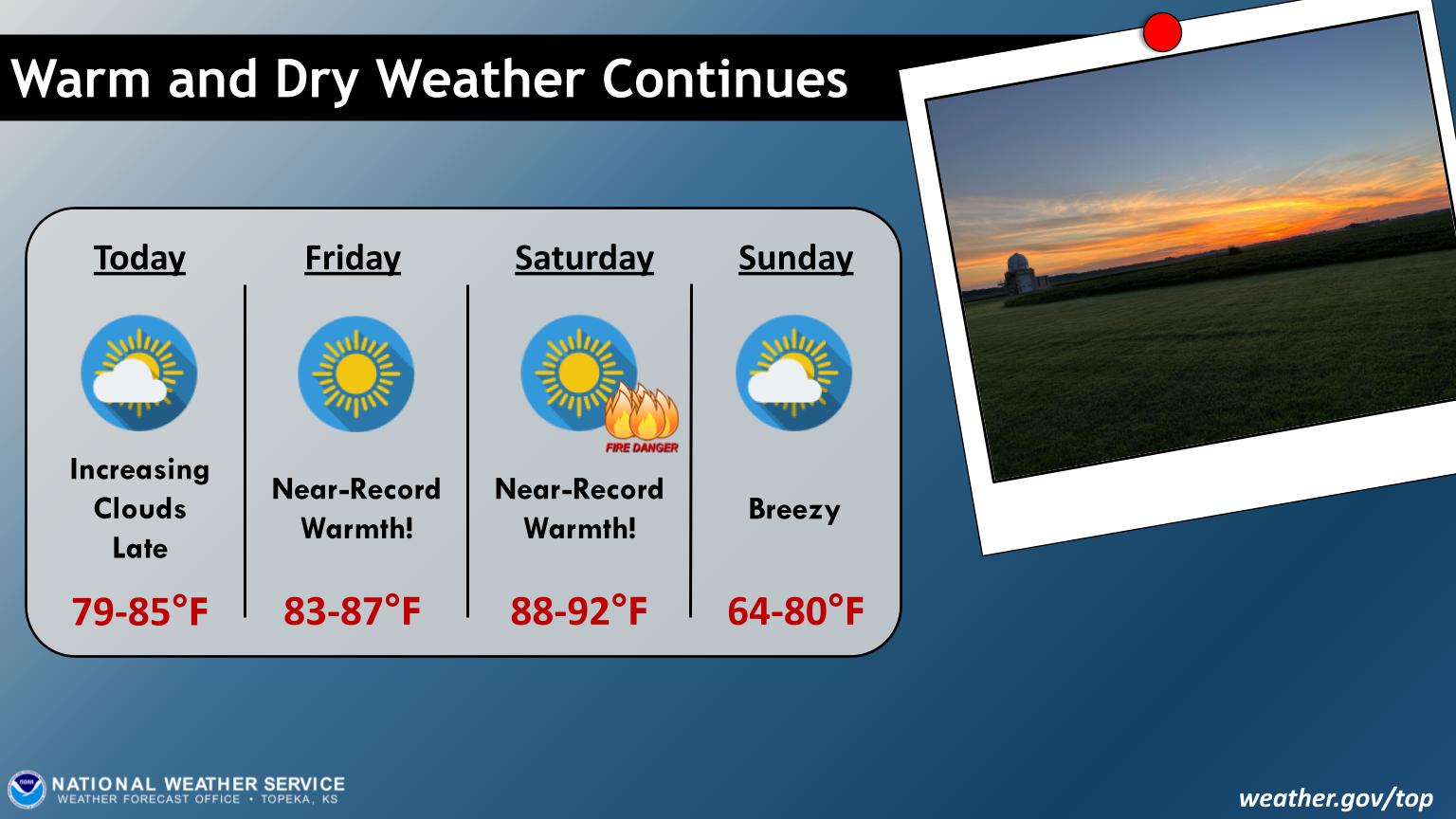 Warm and Dry Weather Continues

| Today | Friday | Saturday | Sunday |
|---|---|---|---|
| | | FIRE DANGER | |
| Increasing Clouds Late | Near-Record Warmth! | Near-Record Warmth! | Breezy |
| 79-85°F | 83-87°F | 88-92°F | 64-80°F |

NOAA
NATIONAL WEATHER SERVICE
WEATHER FORECAST OFFICE • TOPEKA, KS

weather.gov/top